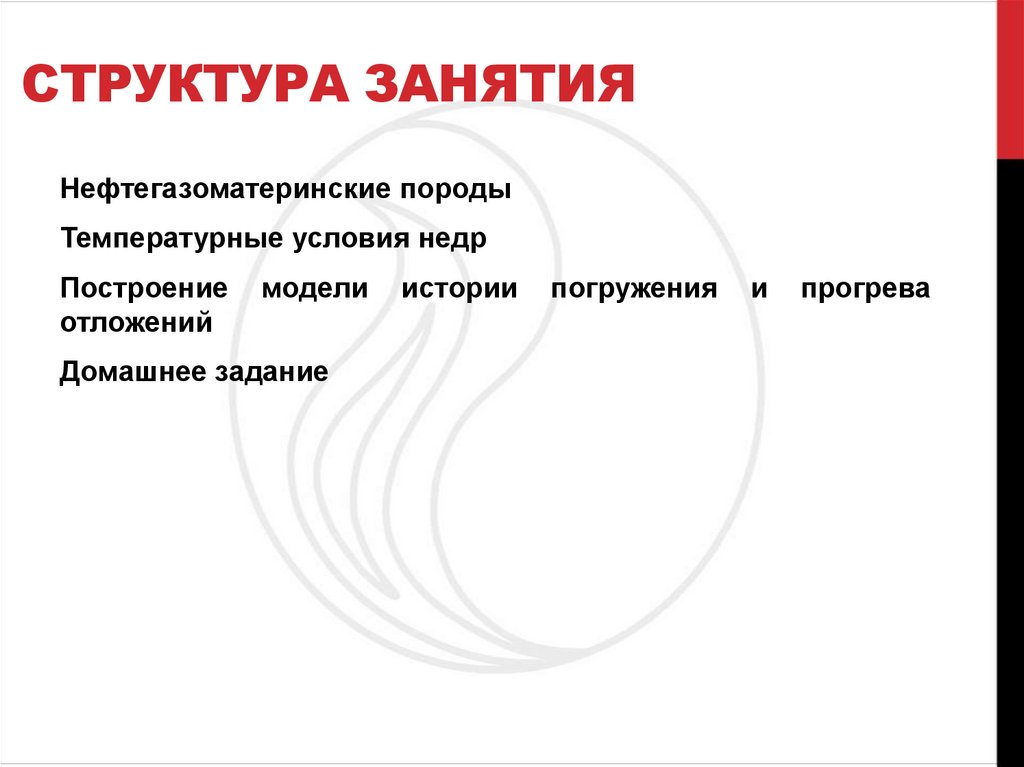 СТРУКТУРА ЗАНЯТИЯ

Нефтегазоматеринские породы

Температурные условия недр

Построение модели истории погружения и прогрева отложений

Домашнее задание